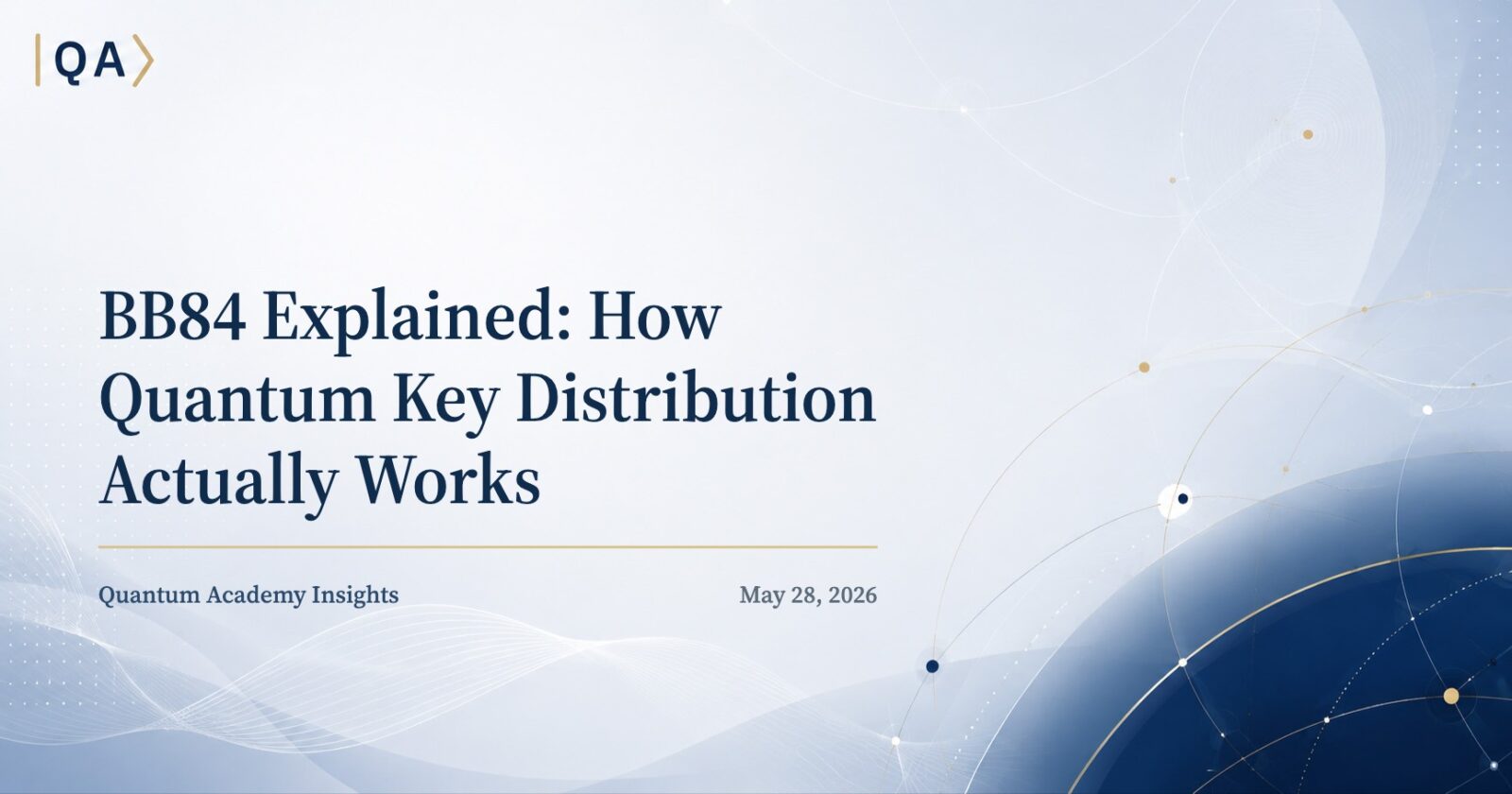 |QA⟩

BB84 Explained: How Quantum Key Distribution Actually Works

Quantum Academy Insights

May 28, 2026